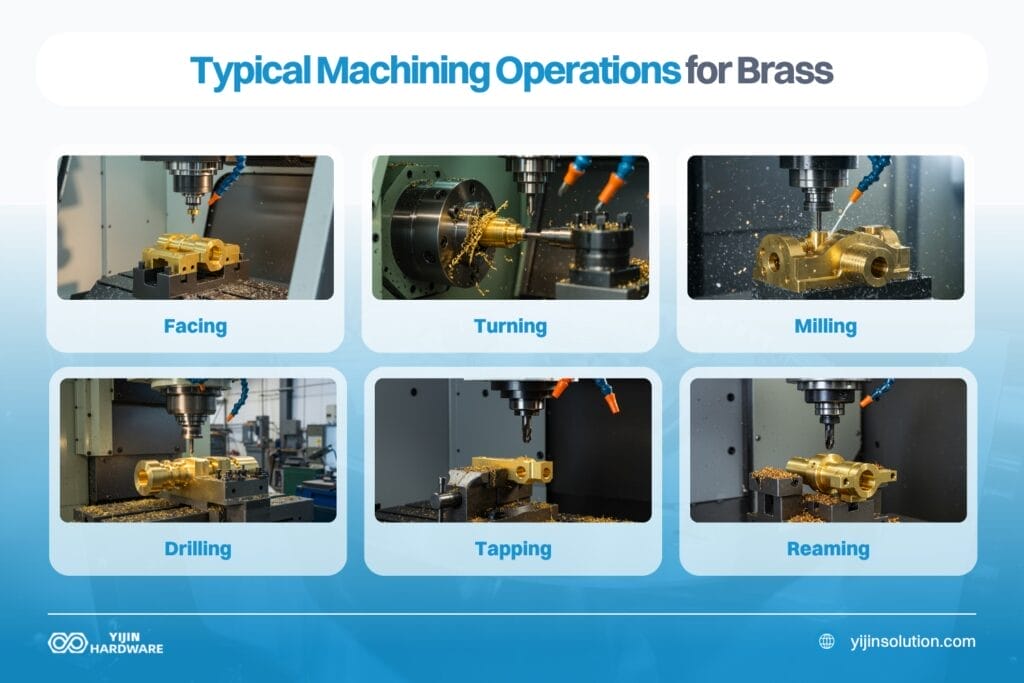 Typical Machining Operations for Brass

Facing

Turning

Milling

Drilling

Tapping

Reaming

YIJIN HARDWARE

yijinsolution.com